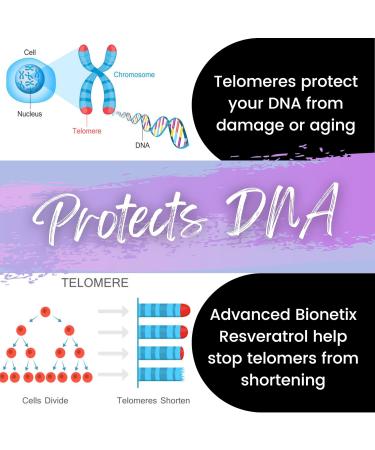 Cell

Nucleus

Chromosome

Telomere

DNA

Telomeres protect your DNA from damage or aging

Protects DNA

TELOMERE

Cells Divide

Telomeres Shorten

Advanced Bionetix Resveratrol help stop telomers from shortening